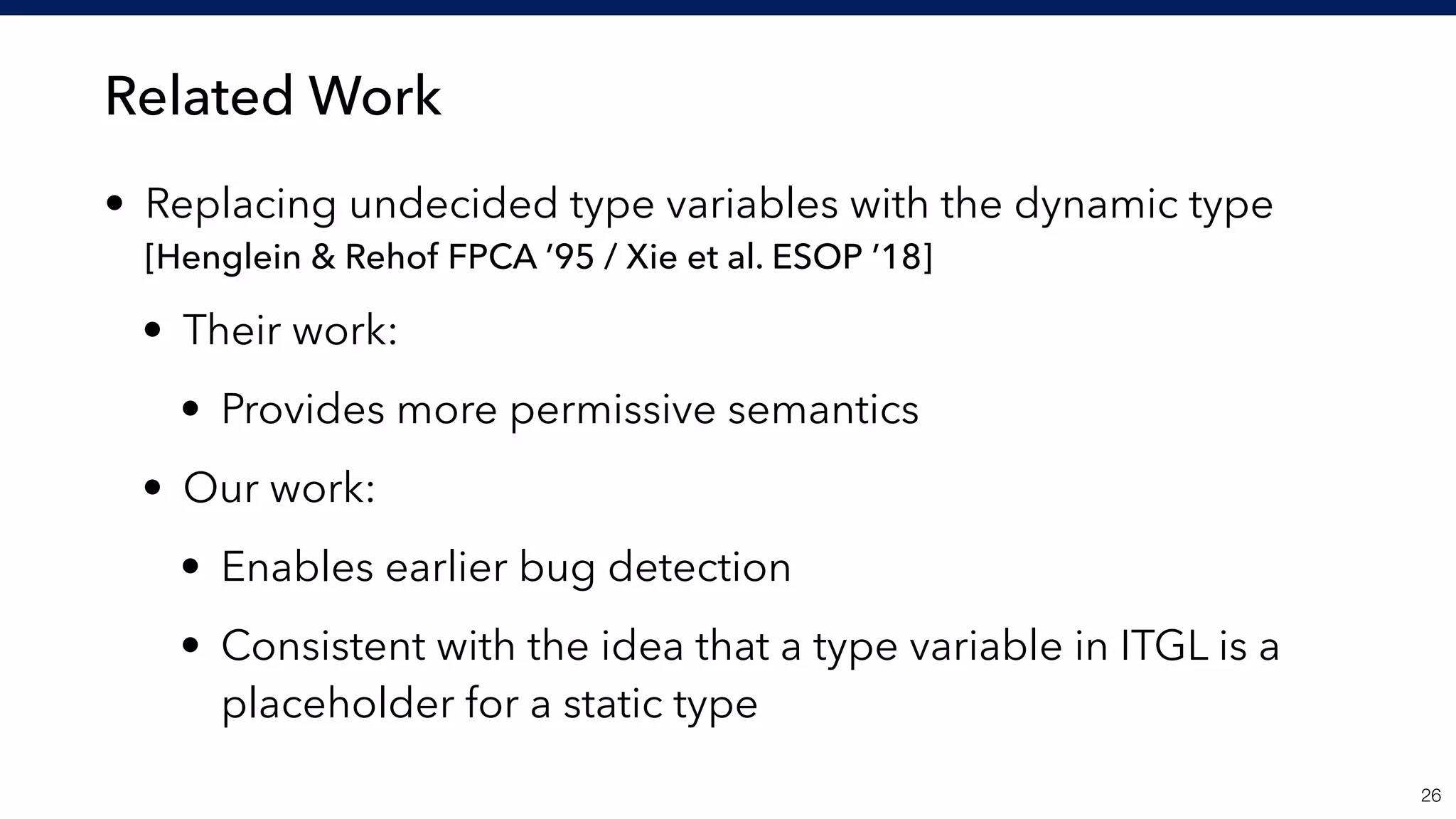 Related Work

• Replacing undecided type variables with the dynamic type [Henglein & Rehof FPCA '95 / Xie et al. ESOP '18]

• Their work:

• Provides more permissive semantics

• Our work:

• Enables earlier bug detection

• Consistent with the idea that a type variable in ITGL is a placeholder for a static type

26